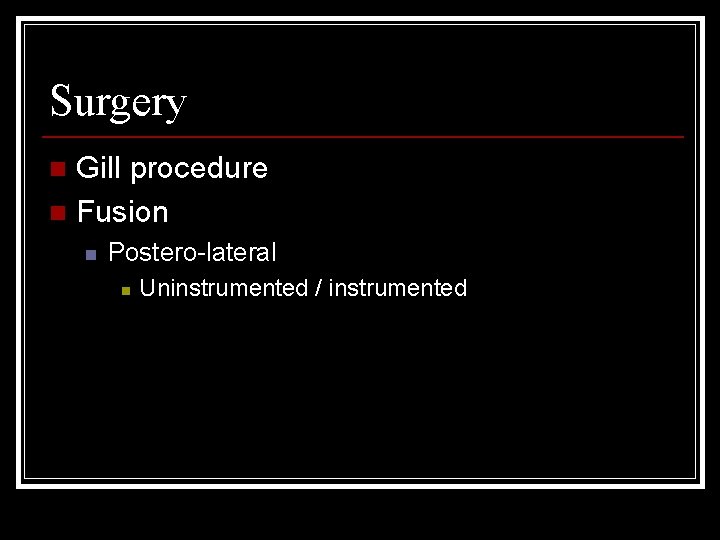 Surgery

Gill procedure

Fusion

Postero-lateral

Uninstrumented / instrumented